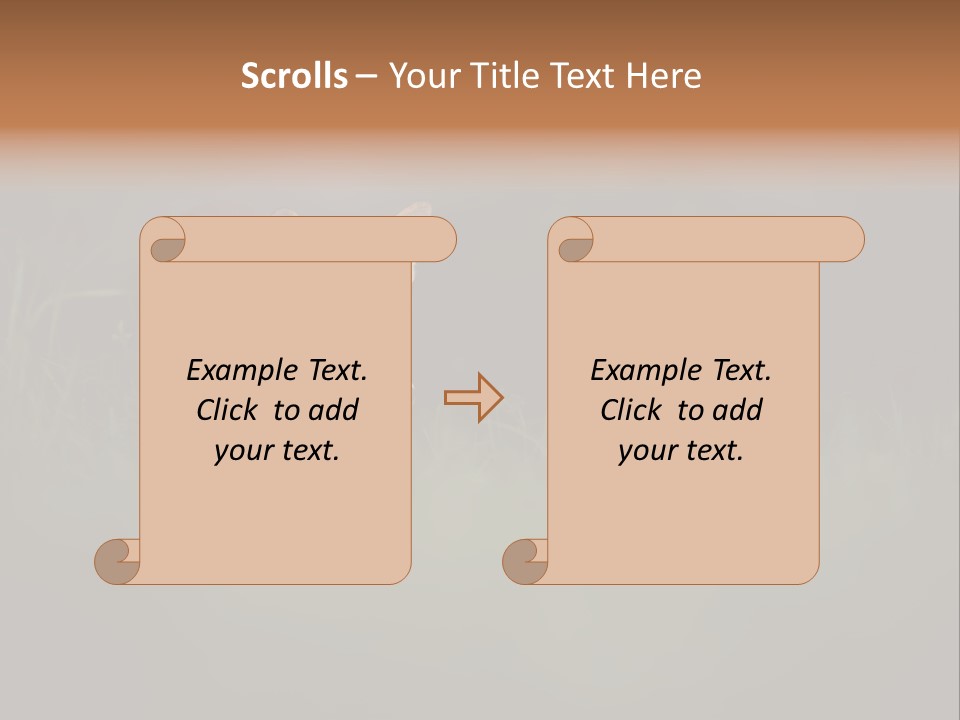 Scrolls – Your Title Text Here

Example Text. Click to add your text.

Example Text. Click to add your text.